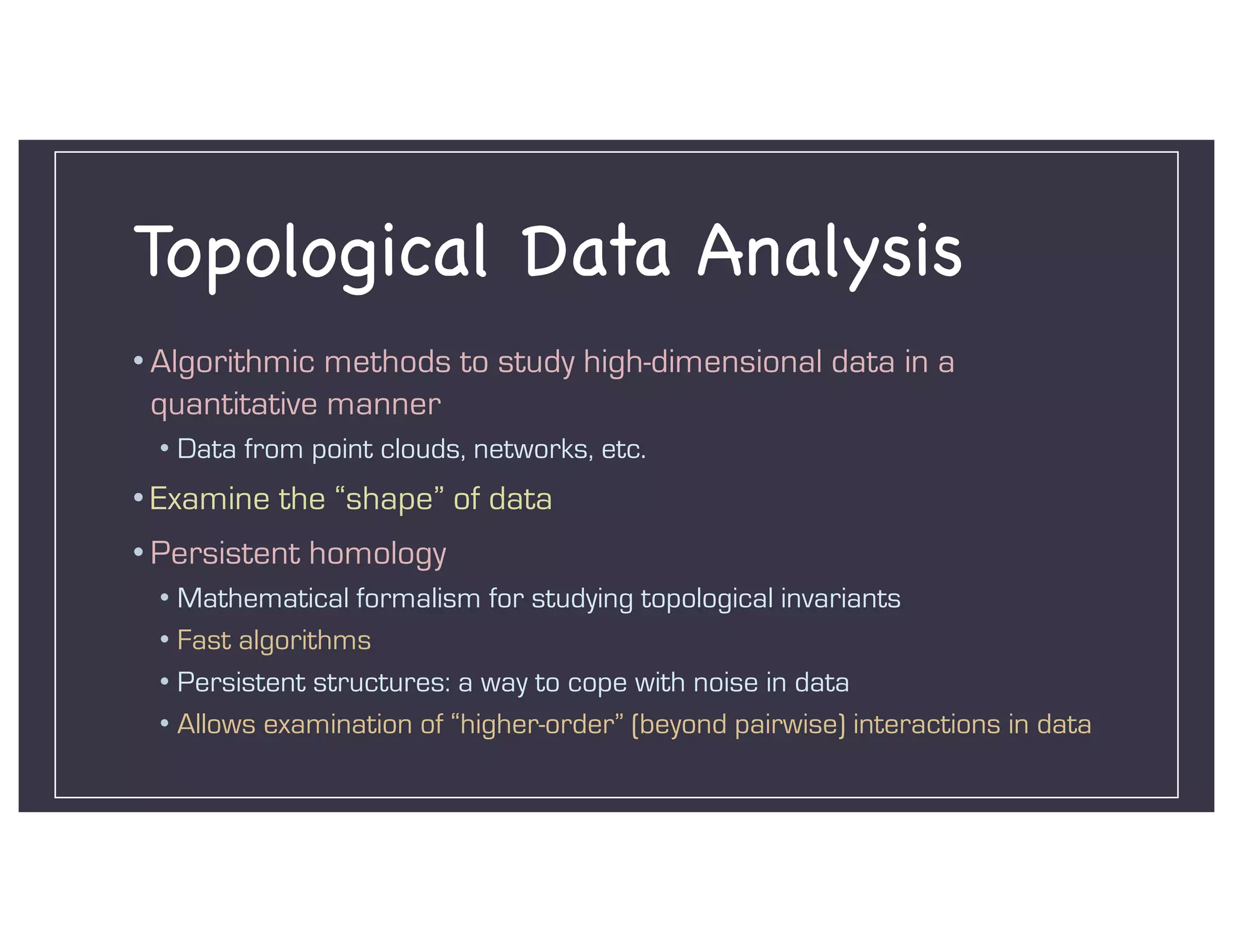 Topological Data Analysis

• Algorithmic methods to study high-dimensional data in a quantitative manner
  • Data from point clouds, networks, etc.
• Examine the “shape” of data
• Persistent homology
  • Mathematical formalism for studying topological invariants
  • Fast algorithms
  • Persistent structures: a way to cope with noise in data
  • Allows examination of “higher-order” (beyond pairwise) interactions in data